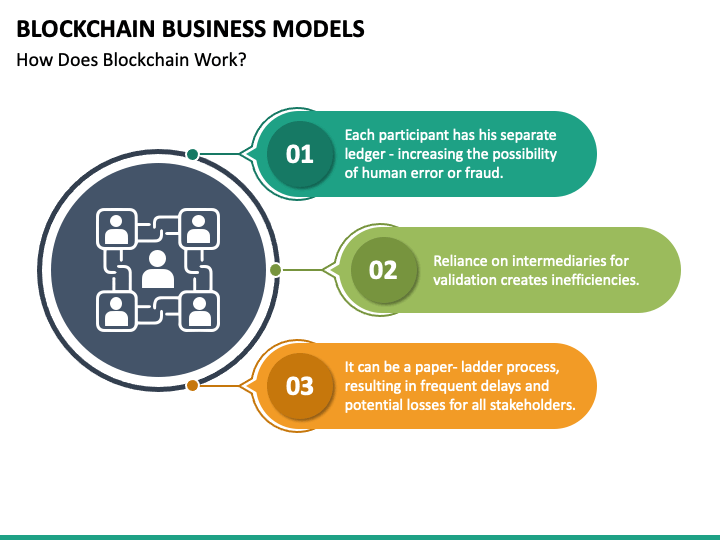 BLOCKCHAIN BUSINESS MODELS

How Does Blockchain Work?

01

Each participant has his separate ledger - increasing the possibility of human error or fraud.

02

Reliance on intermediaries for validation creates inefficiencies.

03

It can be a paper- ladder process, resulting in frequent delays and potential losses for all stakeholders.